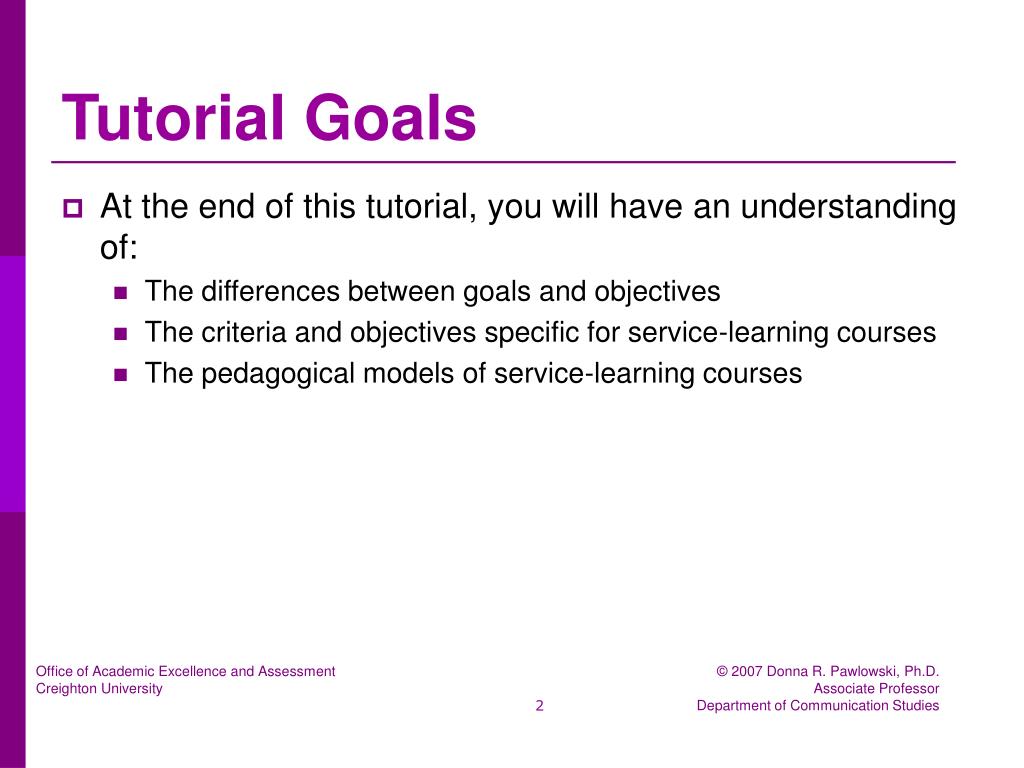 Tutorial Goals

At the end of this tutorial, you will have an understanding of:

The differences between goals and objectives

The criteria and objectives specific for service-learning courses

The pedagogical models of service-learning courses

Office of Academic Excellence and Assessment
Creighton University

2

© 2007 Donna R. Pawlowski, Ph.D.
Associate Professor
Department of Communication Studies